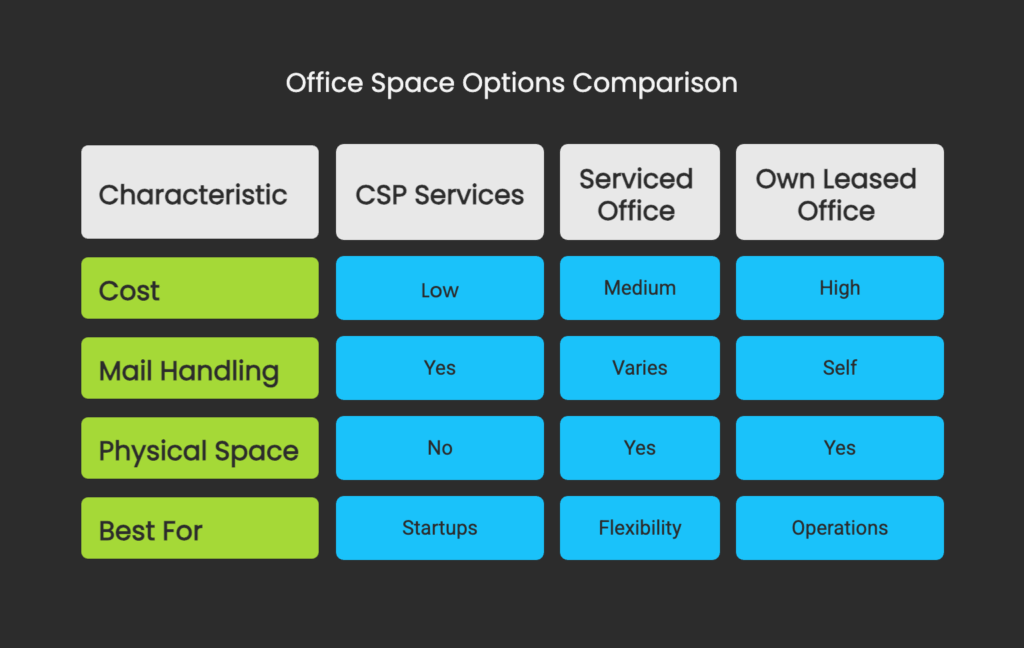 Office Space Options Comparison

| Characteristic | CSP Services | Serviced Office | Own Leased Office |
|---|---|---|---|
| Cost | Low | Medium | High |
| Mail Handling | Yes | Varies | Self |
| Physical Space | No | Yes | Yes |
| Best For | Startups | Flexibility | Operations |